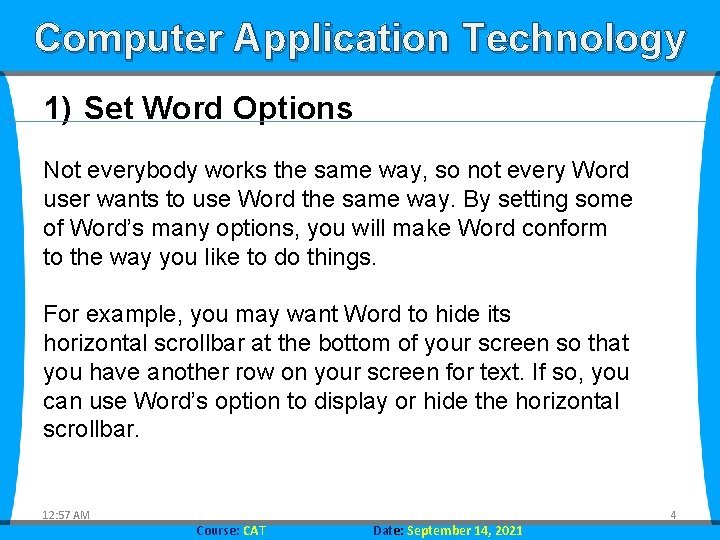 Computer Application Technology

1) Set Word Options

Not everybody works the same way, so not every Word user wants to use Word the same way. By setting some of Word's many options, you will make Word conform to the way you like to do things.

For example, you may want Word to hide its horizontal scrollbar at the bottom of your screen so that you have another row on your screen for text. If so, you can use Word's option to display or hide the horizontal scrollbar.

12:57 AM

4

Course: CAT

Date: September 14, 2021